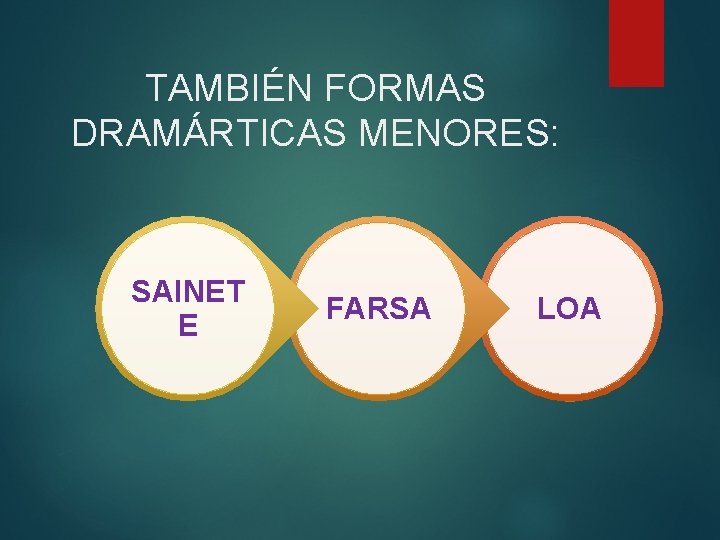 TAMBIÉN FORMAS DRAMÁRTICAS MENORES:

SAINETE

FARSA

LOA